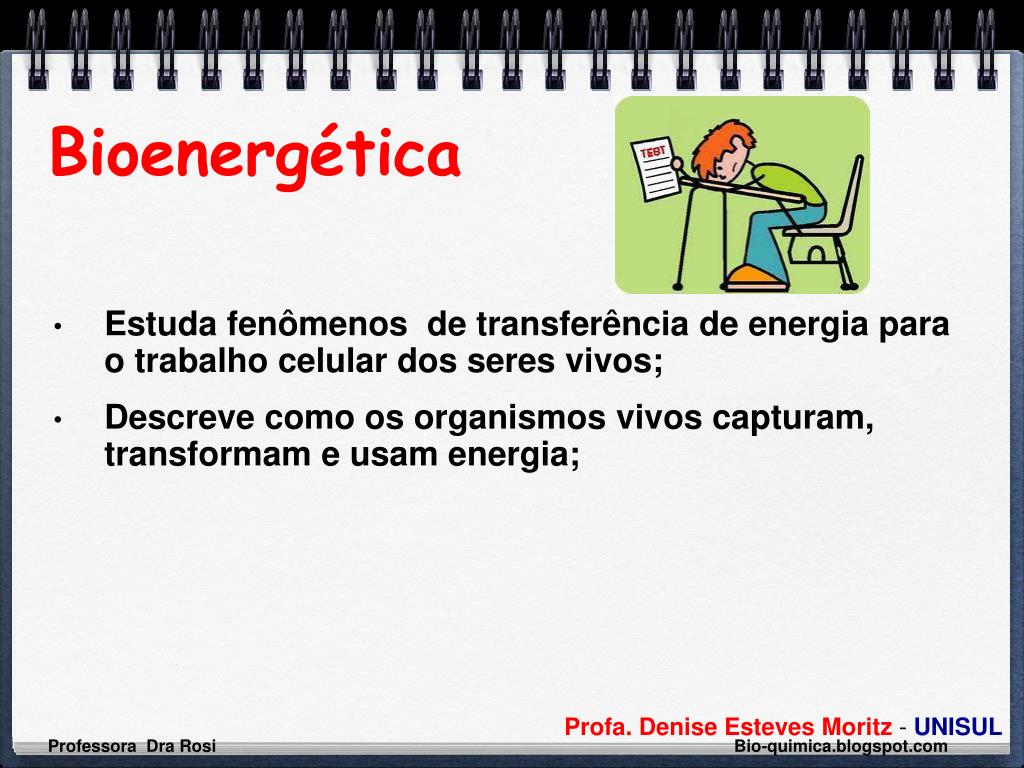 Bioenergética

TEST

• Estuda fenômenos de transferência de energia para o trabalho celular dos seres vivos;

• Descreve como os organismos vivos capturam, transformam e usam energia;

Profa. Denise Esteves Moritz - UNISUL

Professora Dra Rosi

Bio-quimica.blogspot.com